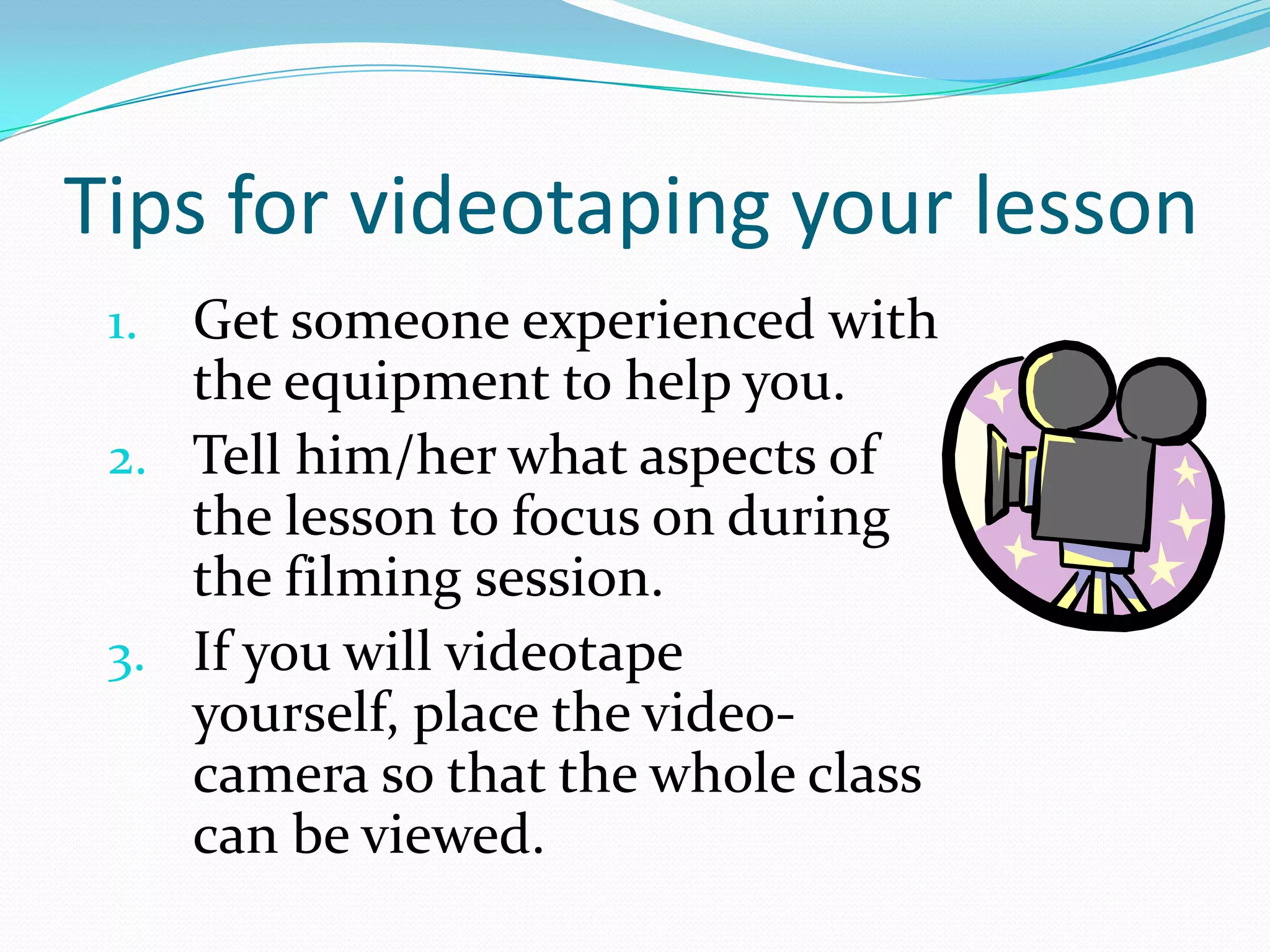 Tips for videotaping your lesson

1. Get someone experienced with the equipment to help you.
2. Tell him/her what aspects of the lesson to focus on during the filming session.
3. If you will videotape yourself, place the video-camera so that the whole class can be viewed.